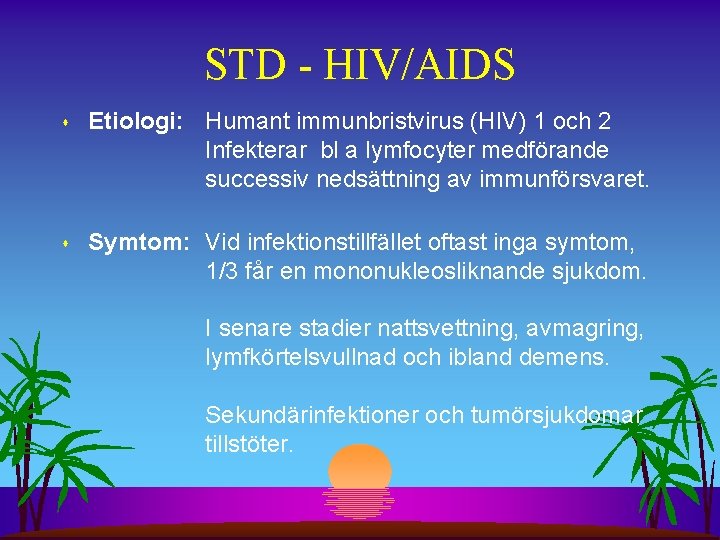 STD - HIV/AIDS

Etiologi: Humant immunbristvirus (HIV) 1 och 2 Infekterar bl a lymfocyter medförande successiv nedsättning av immunförsvaret.

Symtom: Vid infektionstillfället oftast inga symtom, 1/3 får en mononukleosliknande sjukdom.

I senare stadier nattsvettning, avmagring, lymfkörtelsvullnad och ibland demens.

Sekundärinfektioner och tumörsjukdomar tillstöter.